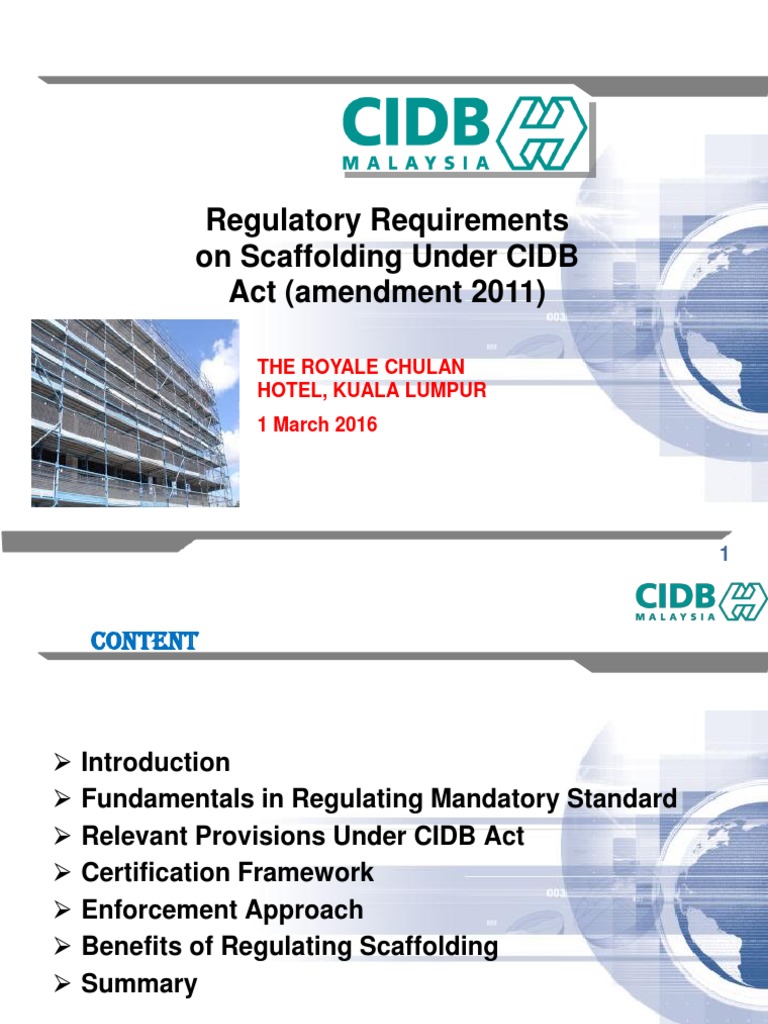 CIDB MALAYSIA

Regulatory Requirements on Scaffolding Under CIDB Act (amendment 2011)

THE ROYALE CHULAN HOTEL, KUALA LUMPUR

1 March 2016

1

CIDB MALAYSIA

CONTENT

➢ Introduction
➢ Fundamentals in Regulating Mandatory Standard
➢ Relevant Provisions Under CIDB Act
➢ Certification Framework
➢ Enforcement Approach
➢ Benefits of Regulating Scaffolding
➢ Summary